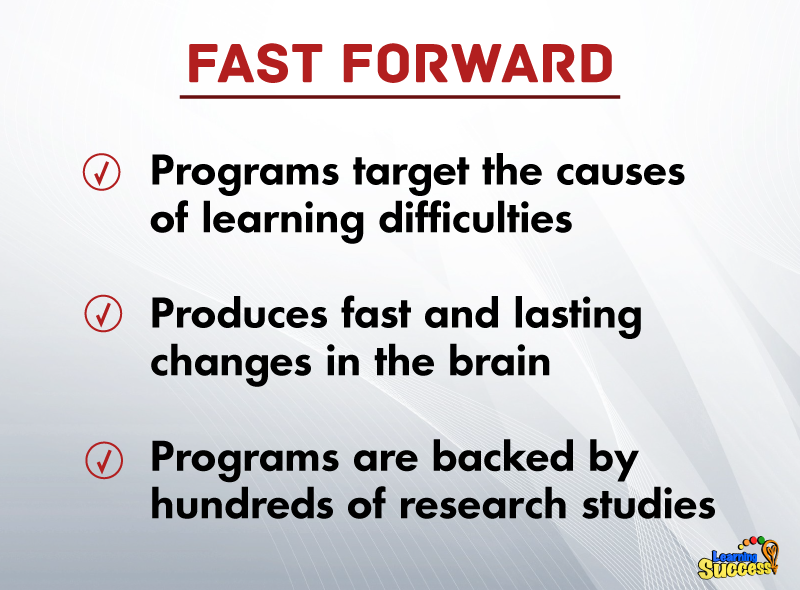 FAST FORWARD

Programs target the causes of learning difficulties

Produces fast and lasting changes in the brain

Programs are backed by hundreds of research studies

Learning Success